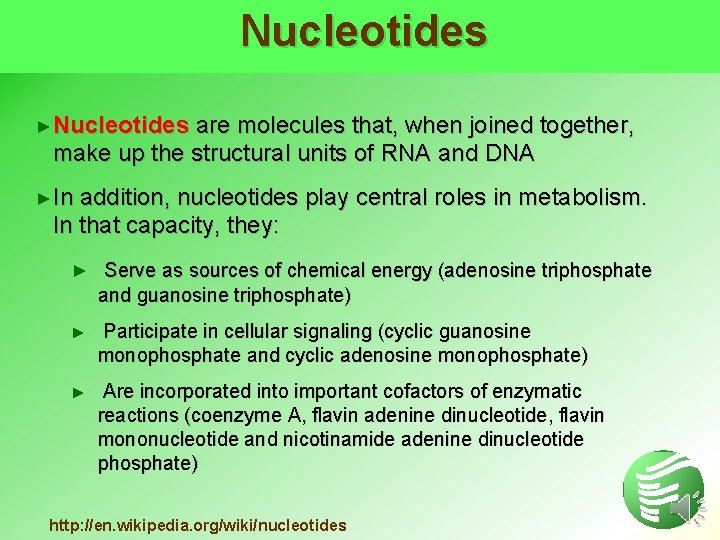 Nucleotides

► Nucleotides are molecules that, when joined together, make up the structural units of RNA and DNA

► In addition, nucleotides play central roles in metabolism. In that capacity, they:

► Serve as sources of chemical energy (adenosine triphosphate and guanosine triphosphate)

► Participate in cellular signaling (cyclic guanosine monophosphate and cyclic adenosine monophosphate)

► Are incorporated into important cofactors of enzymatic reactions (coenzyme A, flavin adenine dinucleotide, flavin mononucleotide and nicotinamide adenine dinucleotide phosphate)

http://en.wikipedia.org/wiki/nucleotides